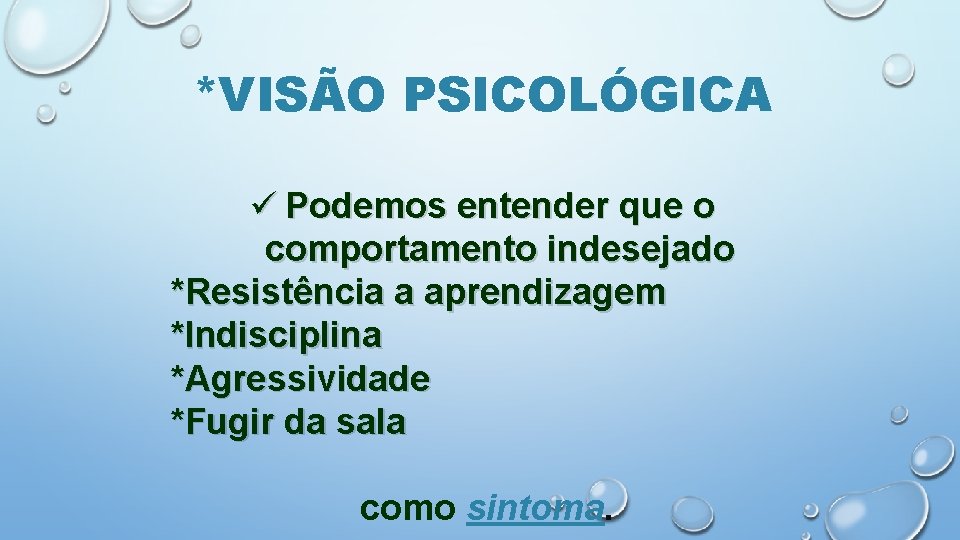 *VISÃO PSICOLÓGICA

✓ Podemos entender que o comportamento indesejado
*Resistência a aprendizagem
*Indisciplina
*Agressividade
*Fugir da sala

como sintoma.